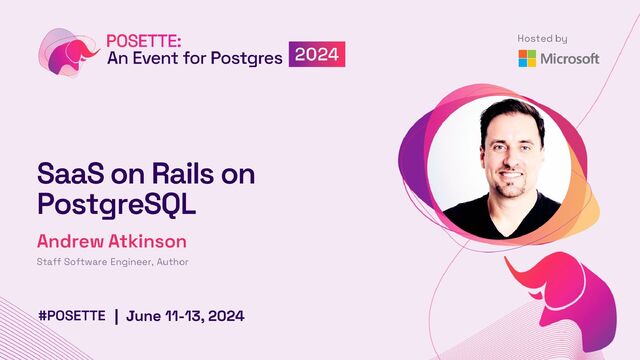 POSETTE:
An Event for Postgres 2024

Hosted by
Microsoft

SaaS on Rails on PostgreSQL

Andrew Atkinson

Staff Software Engineer, Author

#POSETTE | June 11-13, 2024